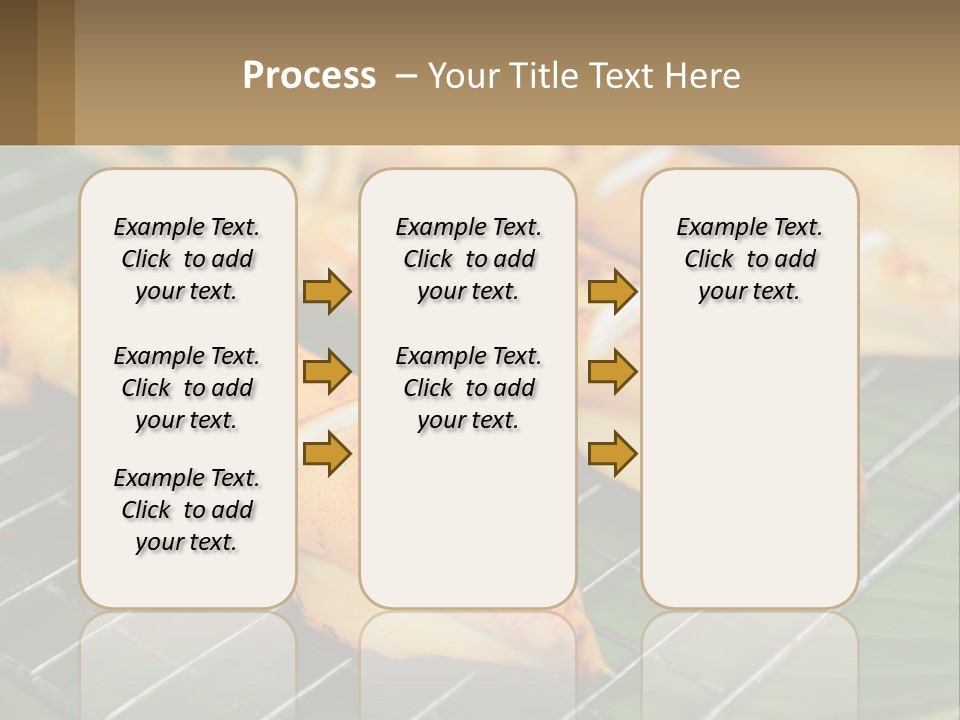 Process – Your Title Text Here

Example Text. Click to add your text.

Example Text. Click to add your text.

Example Text. Click to add your text.

Example Text. Click to add your text.

Example Text. Click to add your text.

Example Text. Click to add your text.